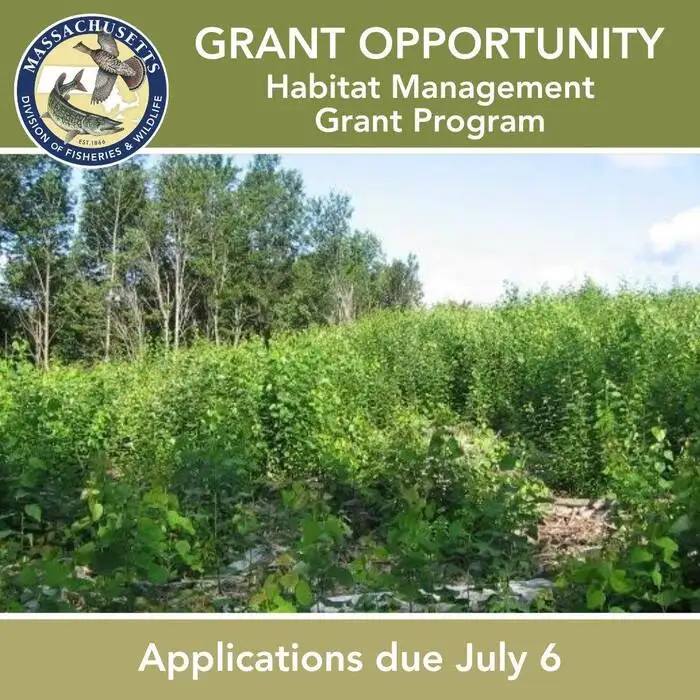 MASSACHUSETTS
DIVISION OF FISHERIES & WILDLIFE
EST. 1866

GRANT OPPORTUNITY
Habitat Management Grant Program

Applications due July 6